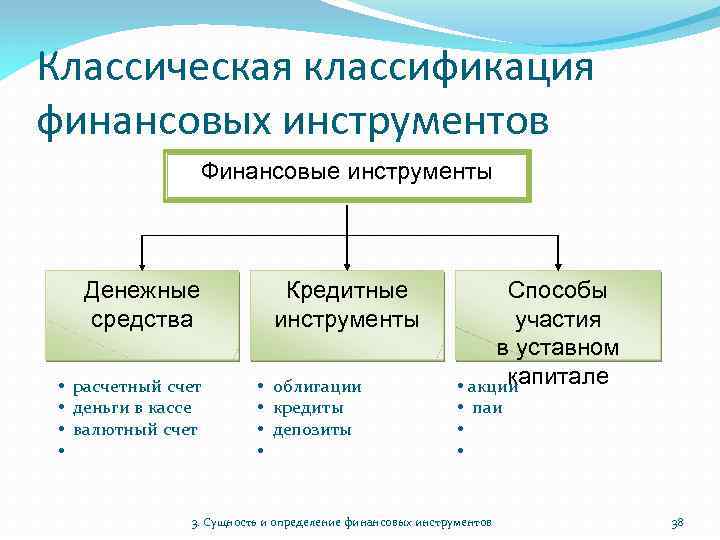 Классическая классификация финансовых инструментов

Финансовые инструменты

Денежные средства

Кредитные инструменты

Способы участия в уставном капитале

• расчетный счет
• деньги в кассе
• валютный счет
•

• облигации
• кредиты
• депозиты
•

• акции
• паи
•
•

3. Сущность и определение финансовых инструментов

38